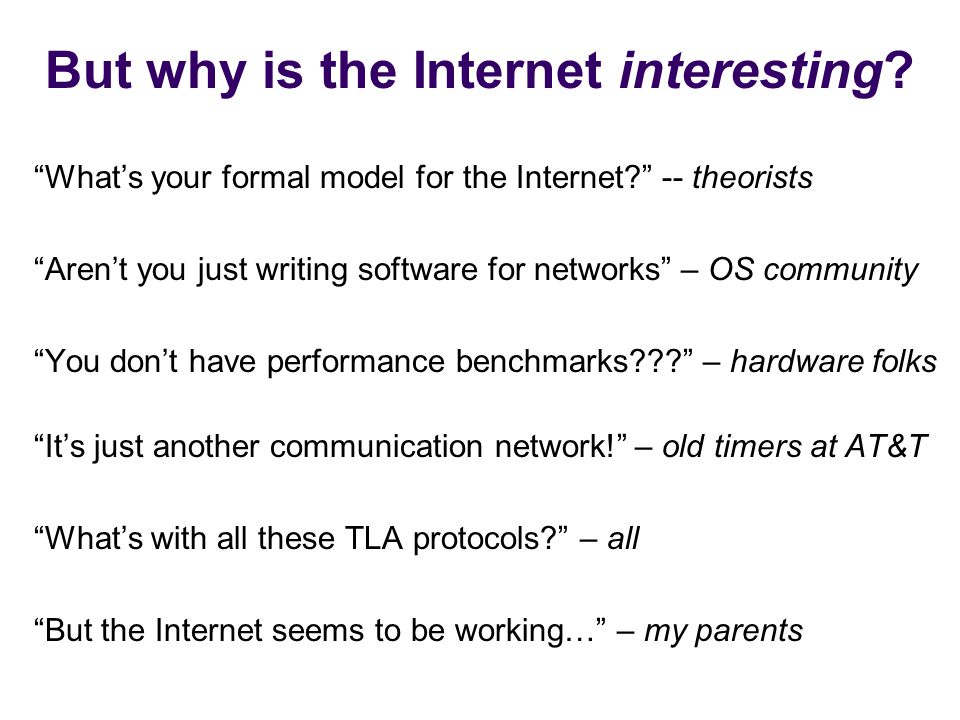 But why is the Internet interesting?

“What’s your formal model for the Internet?” -- theorists

“Aren’t you just writing software for networks” – OS community

“You don’t have performance benchmarks???” – hardware folks

“It’s just another communication network!” – old timers at AT&T

“What’s with all these TLA protocols?” – all

“But the Internet seems to be working…” – my parents